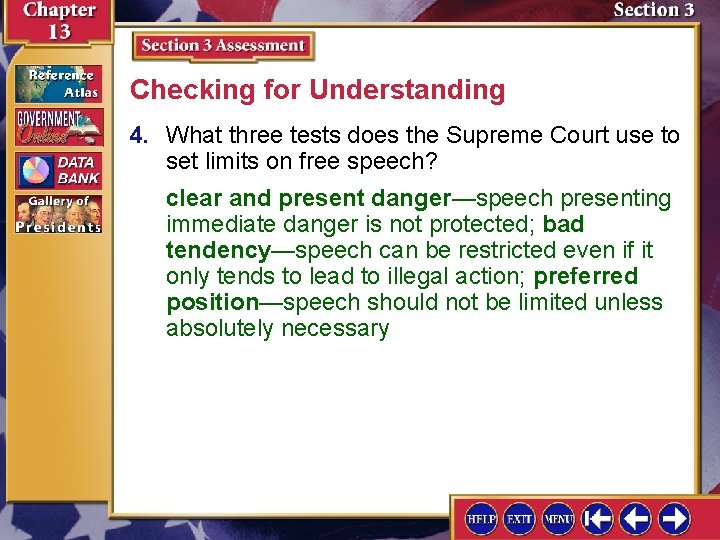 Chapter 13

Section 3

Reference Atlas

GOVERNMENT Online

DATA BANK

Gallery of Presidents

Section 3 Assessment

Checking for Understanding

4. What three tests does the Supreme Court use to set limits on free speech?

clear and present danger—speech presenting immediate danger is not protected; bad tendency—speech can be restricted even if it only tends to lead to illegal action; preferred position—speech should not be limited unless absolutely necessary

HELP EXIT MENU